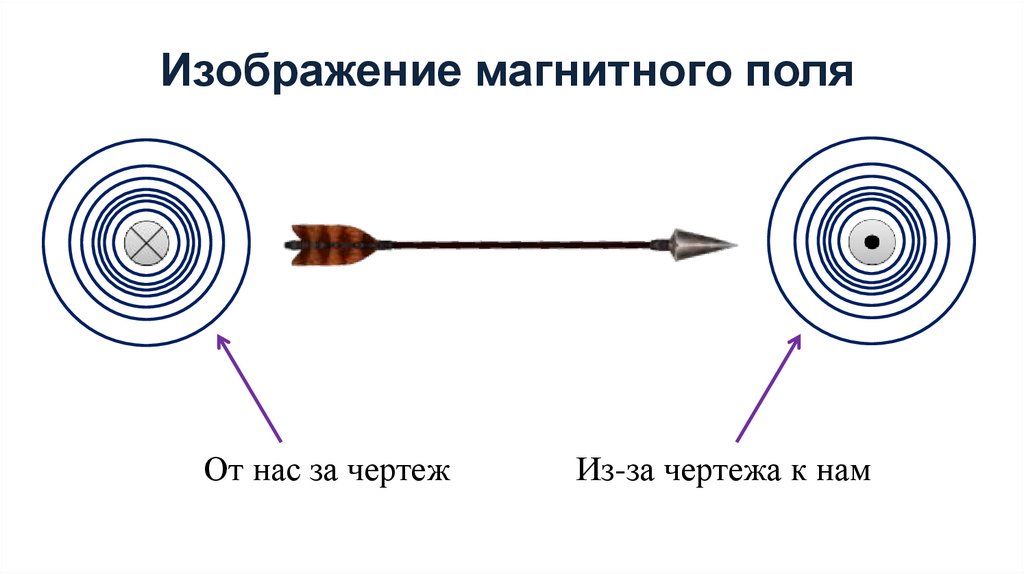 Изображение магнитного поля

От нас за чертеж

Из-за чертежа к нам